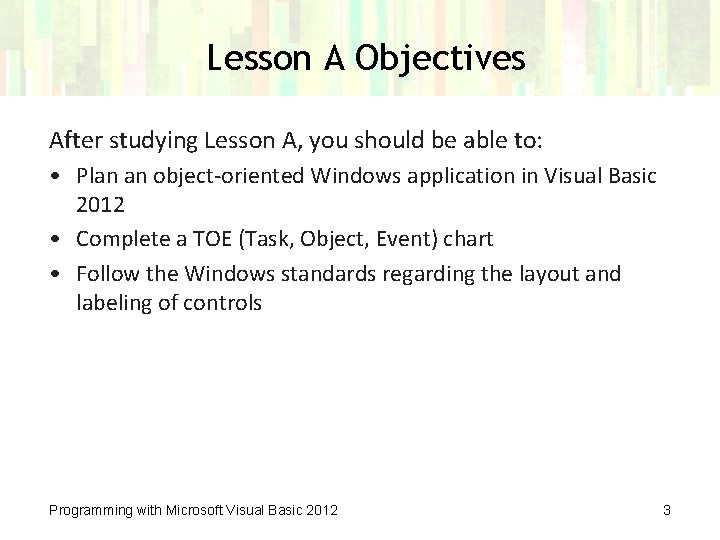 Lesson A Objectives

After studying Lesson A, you should be able to:

• Plan an object-oriented Windows application in Visual Basic 2012
• Complete a TOE (Task, Object, Event) chart
• Follow the Windows standards regarding the layout and labeling of controls

Programming with Microsoft Visual Basic 2012

3